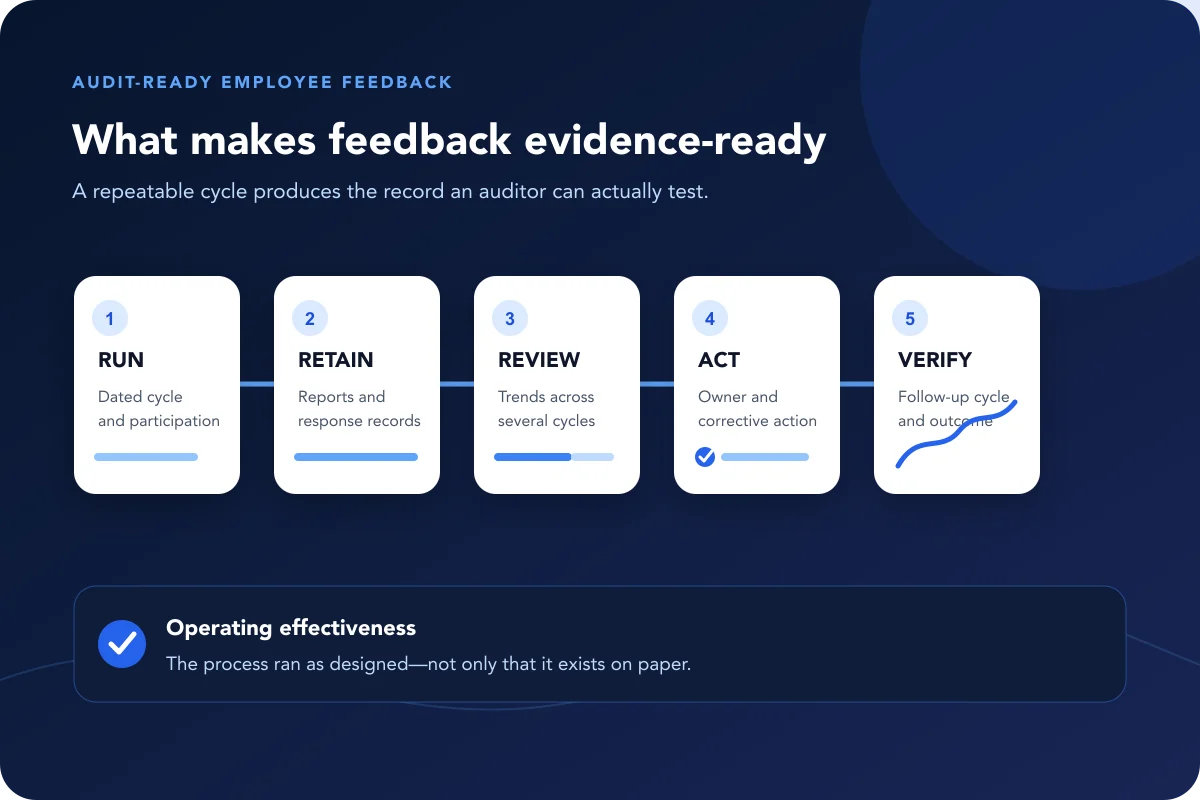 AUDIT-READY EMPLOYEE FEEDBACK

What makes feedback evidence-ready

A repeatable cycle produces the record an auditor can actually test.

1
RUN
Dated cycle and participation

2
RETAIN
Reports and response records

3
REVIEW
Trends across several cycles

4
ACT
Owner and corrective action

5
VERIFY
Follow-up cycle and outcome

Operating effectiveness
The process ran as designed—not only that it exists on paper.